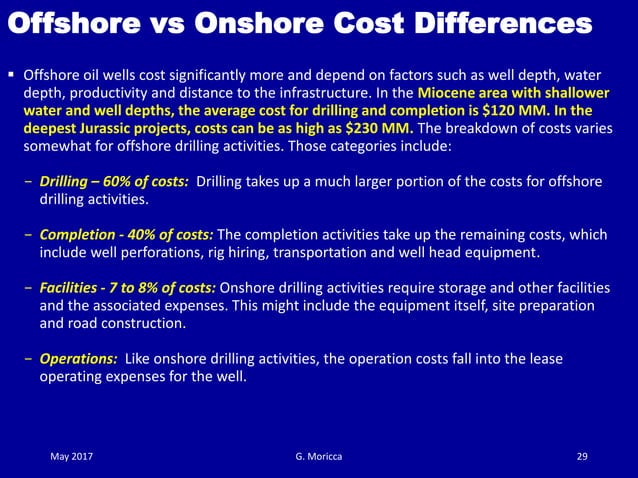 Offshore vs Onshore Cost Differences

▪ Offshore oil wells cost significantly more and depend on factors such as well depth, water depth, productivity and distance to the infrastructure. In the Miocene area with shallower water and well depths, the average cost for drilling and completion is \$120 MM. In the deepest Jurassic projects, costs can be as high as \$230 MM. The breakdown of costs varies somewhat for offshore drilling activities. Those categories include:

– Drilling – 60% of costs: Drilling takes up a much larger portion of the costs for offshore drilling activities.

– Completion - 40% of costs: The completion activities take up the remaining costs, which include well perforations, rig hiring, transportation and well head equipment.

– Facilities - 7 to 8% of costs: Onshore drilling activities require storage and other facilities and the associated expenses. This might include the equipment itself, site preparation and road construction.

– Operations: Like onshore drilling activities, the operation costs fall into the lease operating expenses for the well.

May 2017 G. Moricca 29